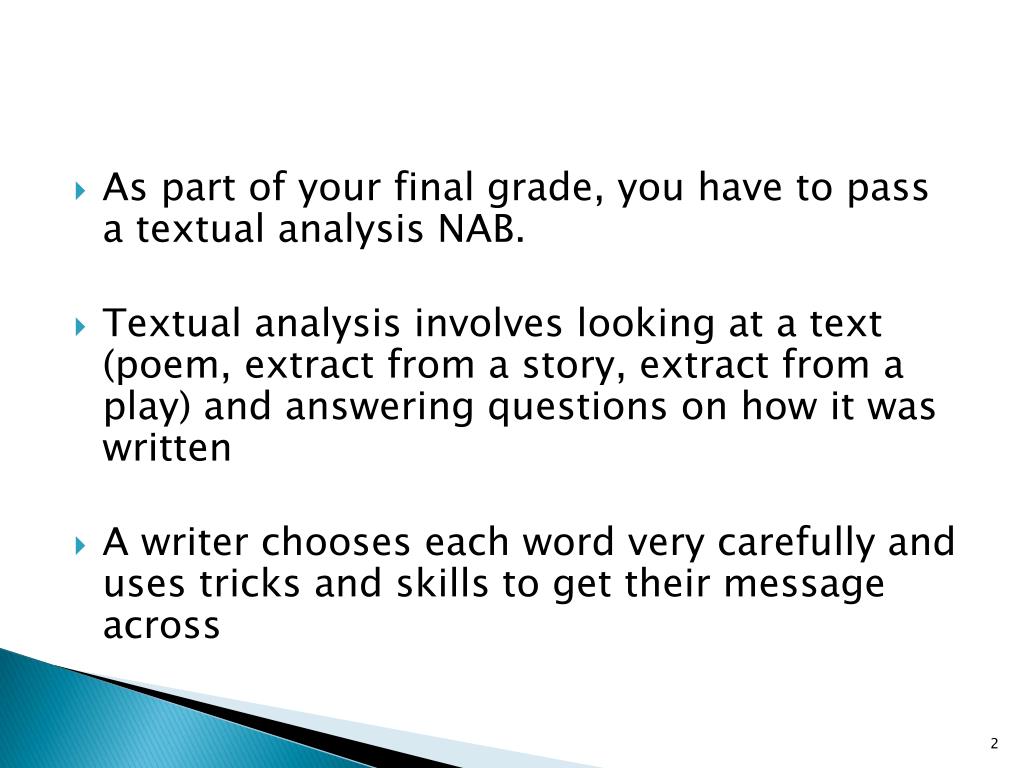 As part of your final grade, you have to pass a textual analysis NAB.

Textual analysis involves looking at a text (poem, extract from a story, extract from a play) and answering questions on how it was written

A writer chooses each word very carefully and uses tricks and skills to get their message across

2